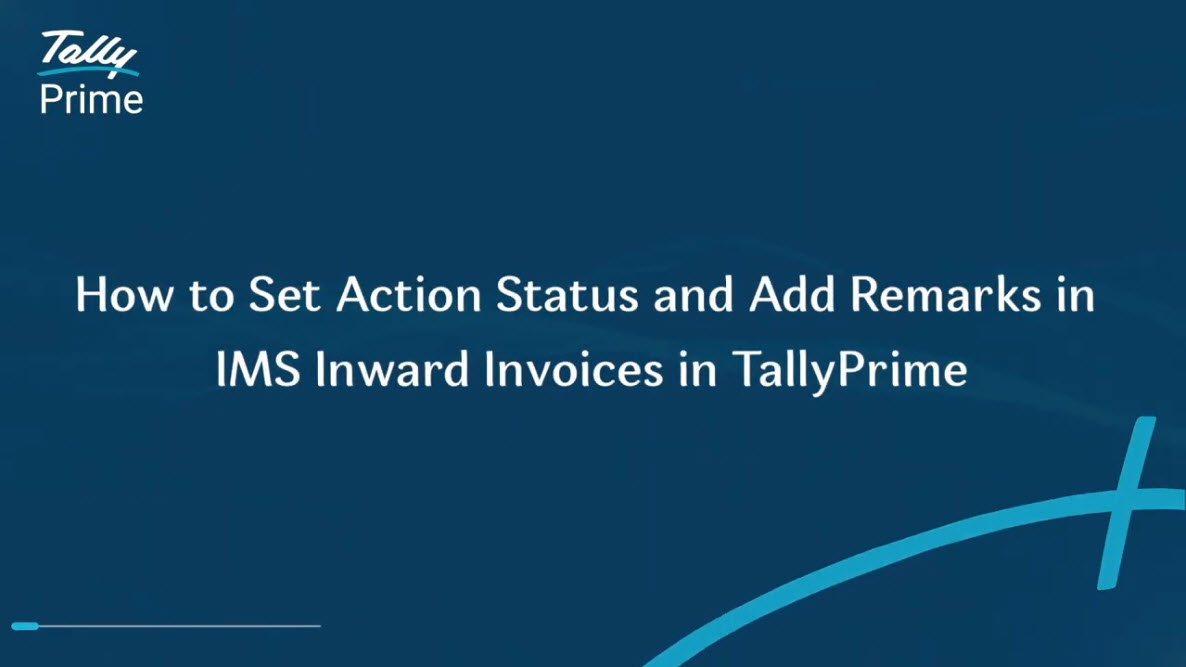 Tally
Prime

How to Set Action Status and Add Remarks in IMS Inward Invoices in TallyPrime